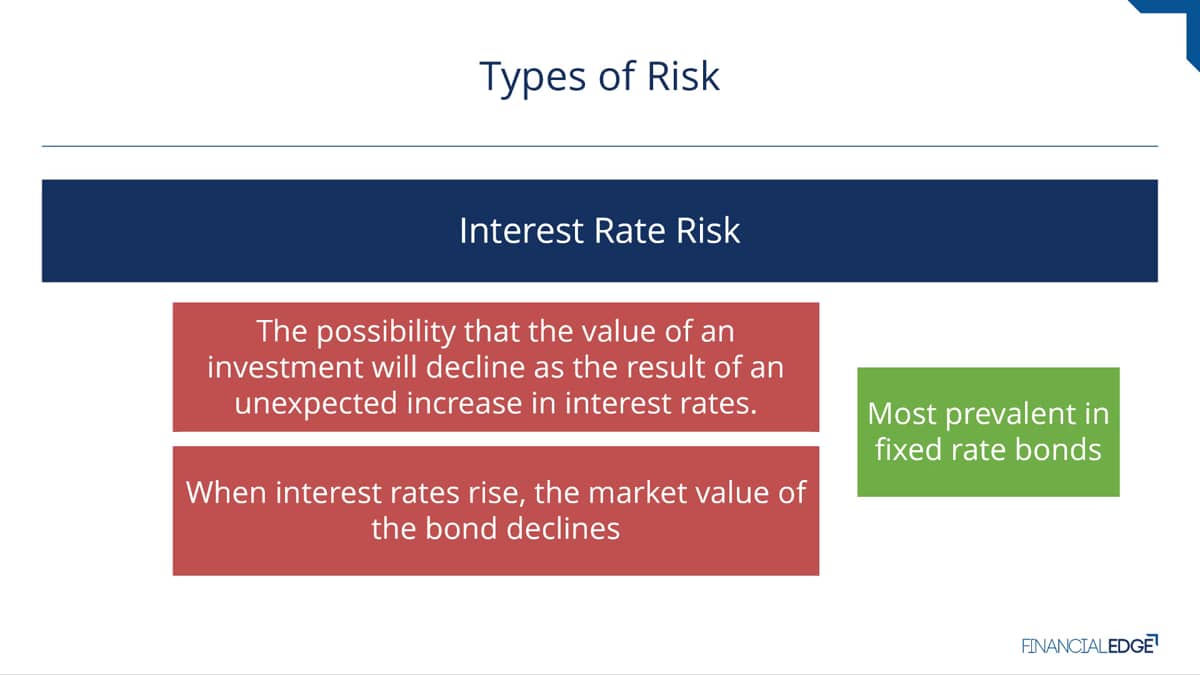 Types of Risk

Interest Rate Risk

The possibility that the value of an investment will decline as the result of an unexpected increase in interest rates.

When interest rates rise, the market value of the bond declines

Most prevalent in fixed rate bonds

FINANCIALEDGE